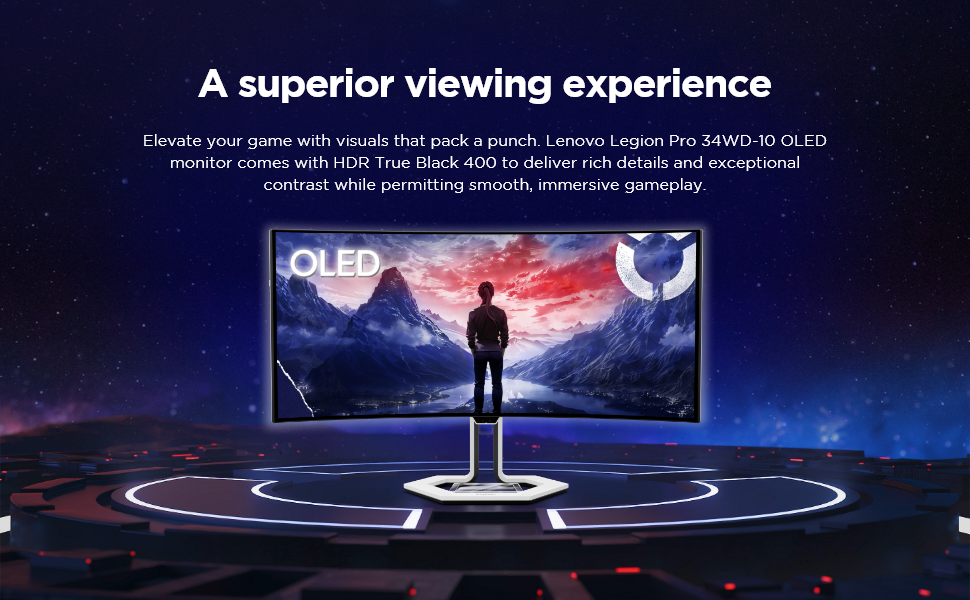 A superior viewing experience

Elevate your game with visuals that pack a punch. Lenovo Legion Pro 34WD-10 OLED monitor comes with HDR True Black 400 to deliver rich details and exceptional contrast while permitting smooth, immersive gameplay.

OLED